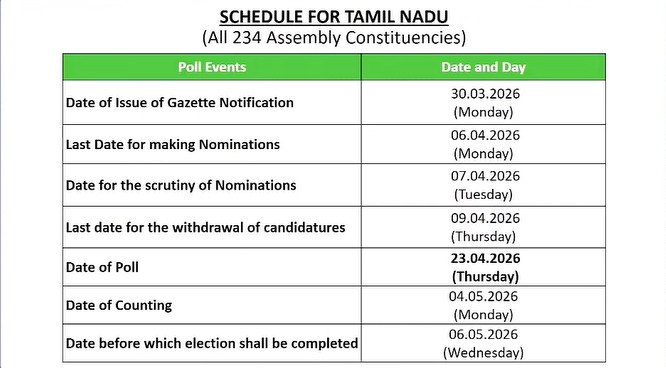 SCHEDULE FOR TAMIL NADU
(All 234 Assembly Constituencies)

| Poll Events | Date and Day |
|---|---|
| Date of Issue of Gazette Notification | 30.03.2026 (Monday) |
| Last Date for making Nominations | 06.04.2026 (Monday) |
| Date for the scrutiny of Nominations | 07.04.2026 (Tuesday) |
| Last date for the withdrawal of candidatures | 09.04.2026 (Thursday) |
| Date of Poll | 23.04.2026 (Thursday) |
| Date of Counting | 04.05.2026 (Monday) |
| Date before which election shall be completed | 06.05.2026 (Wednesday) |